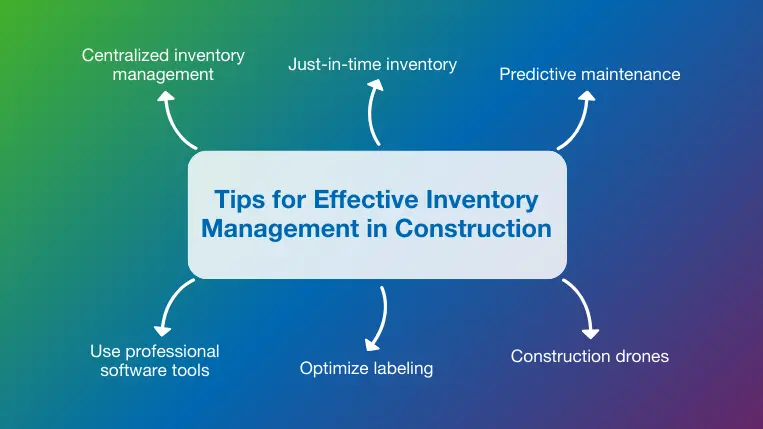 Centralized inventory management

Just-in-time inventory

Predictive maintenance

Tips for Effective Inventory Management in Construction

Use professional software tools

Optimize labeling

Construction drones